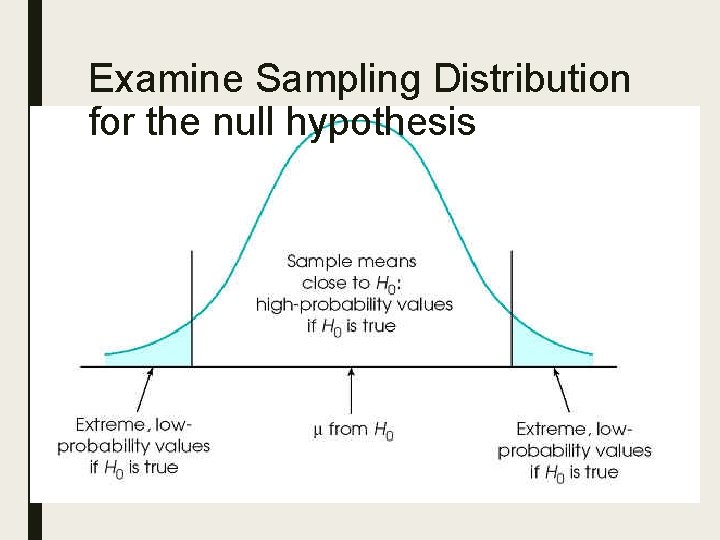 Examine Sampling Distribution for the null hypothesis

Sample means close to $H_0$: high-probability values if $H_0$ is true

Extreme, low-probability values if $H_0$ is true

$\mu$ from $H_0$

Extreme, low-probability values if $H_0$ is true